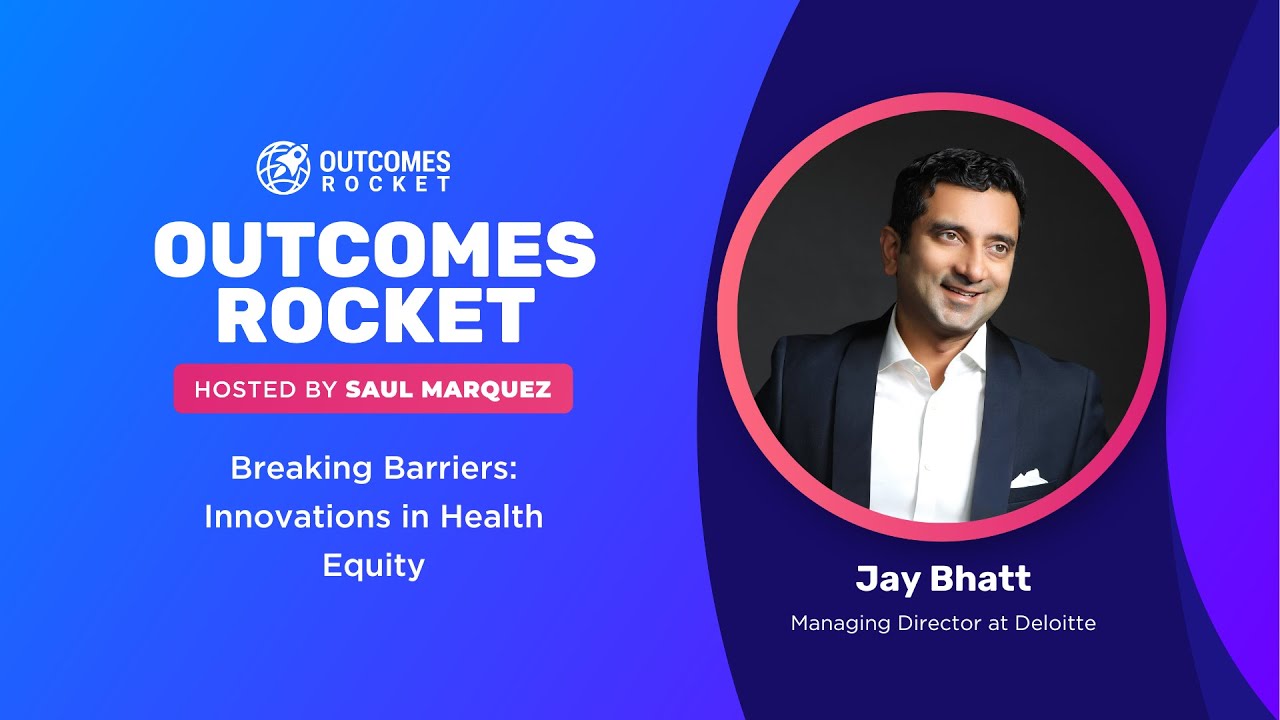 OUTCOMES ROCKET

OUTCOMES ROCKET

HOSTED BY SAUL MARQUEZ

Breaking Barriers: Innovations in Health Equity

Jay Bhatt

Managing Director at Deloitte